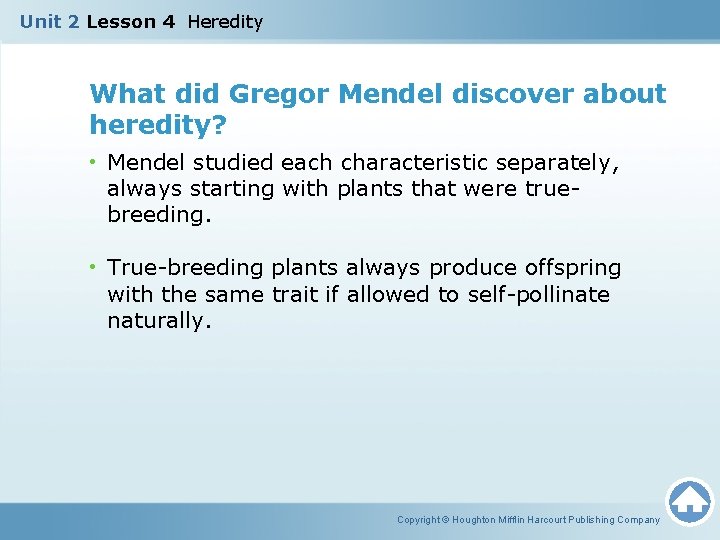 Unit 2 Lesson 4 Heredity

What did Gregor Mendel discover about heredity?

• Mendel studied each characteristic separately, always starting with plants that were true-breeding.

• True-breeding plants always produce offspring with the same trait if allowed to self-pollinate naturally.

Copyright © Houghton Mifflin Harcourt Publishing Company